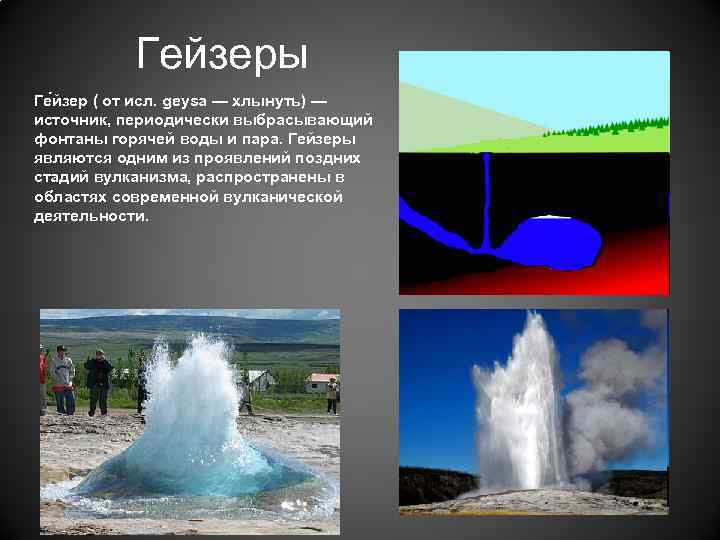 Гейзеры

Ге́йзер ( от исл. geysa — хлынуть) — источник, периодически выбрасывающий фонтаны горячей воды и пара. Гейзеры являются одним из проявлений поздних стадий вулканизма, распространены в областях современной вулканической деятельности.